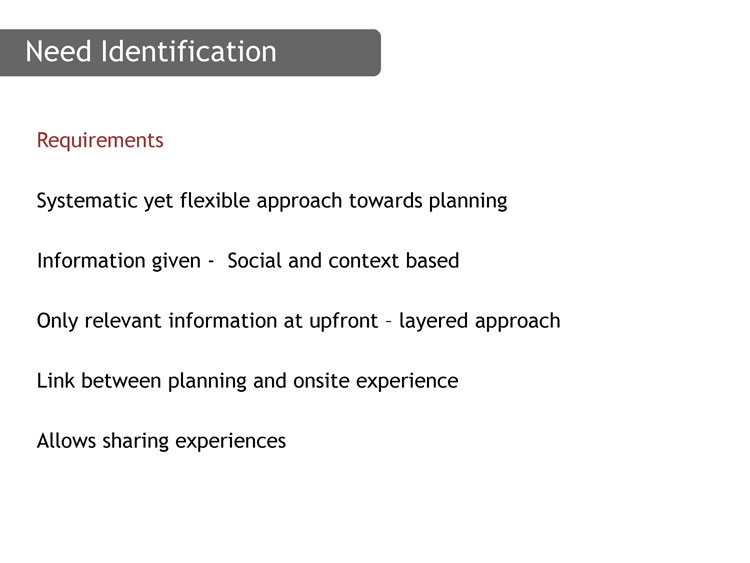 Need Identification

Requirements

Systematic yet flexible approach towards planning

Information given - Social and context based

Only relevant information at upfront – layered approach

Link between planning and onsite experience

Allows sharing experiences